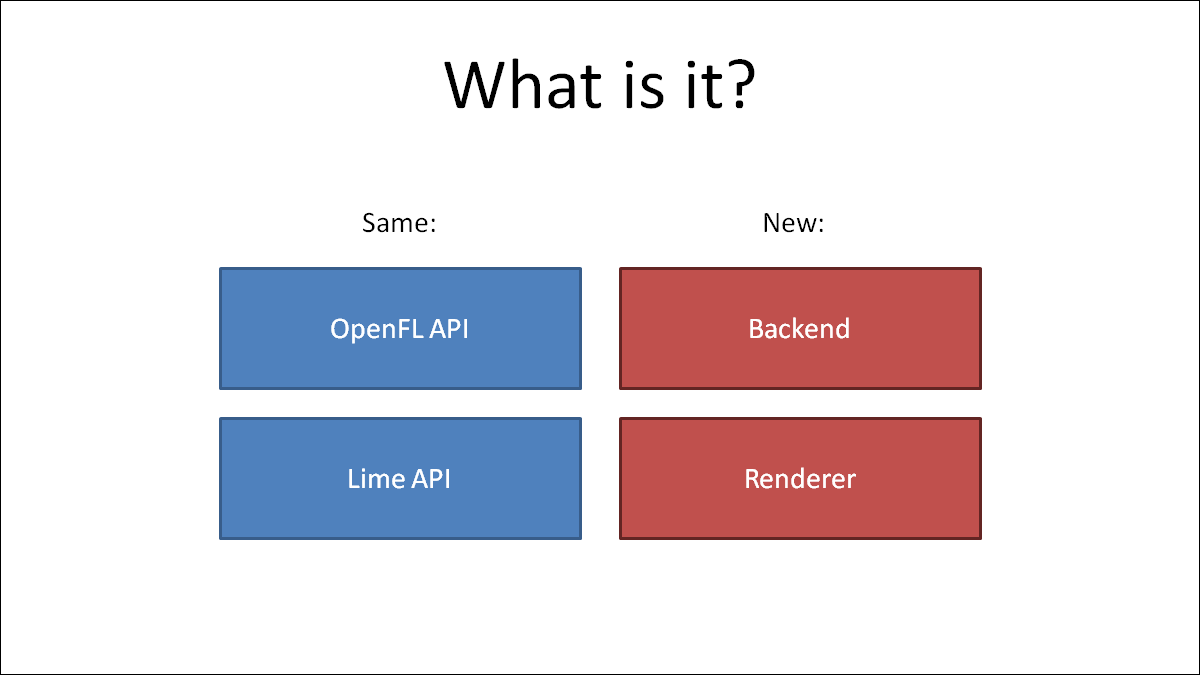 What is it?

Same:

OpenFL API

Lime API

New:

Backend

Renderer